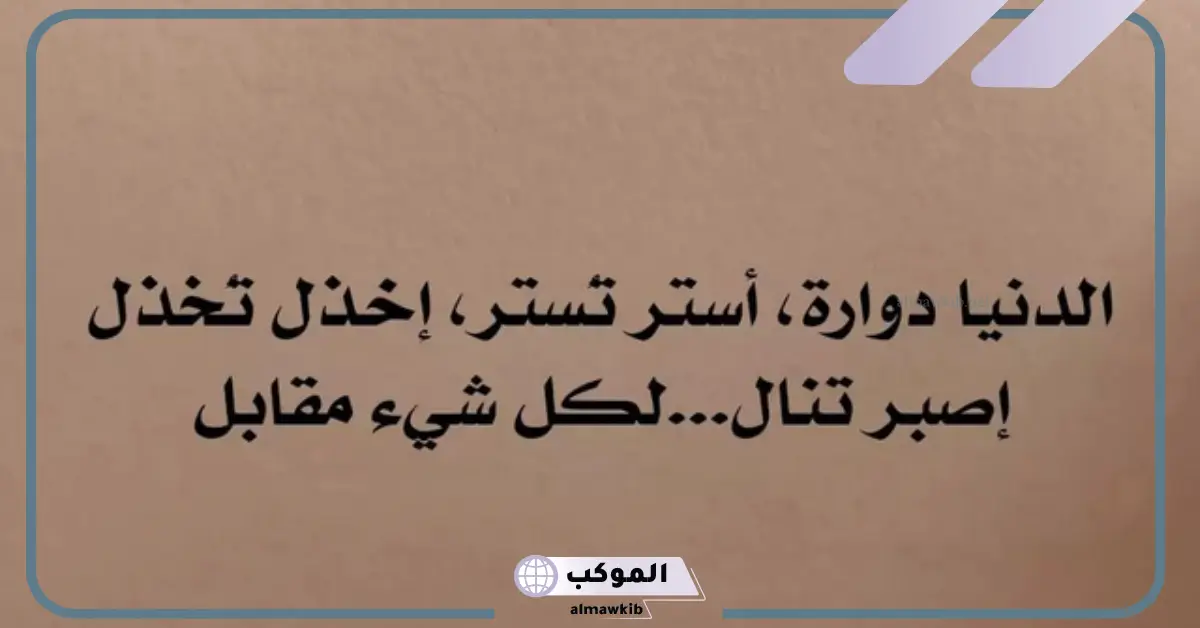 الدنيا دوارة، أستر تستر، إخذل تخذل
إصبر تنال...لكل شيء مقابل

الموكب
almawkib